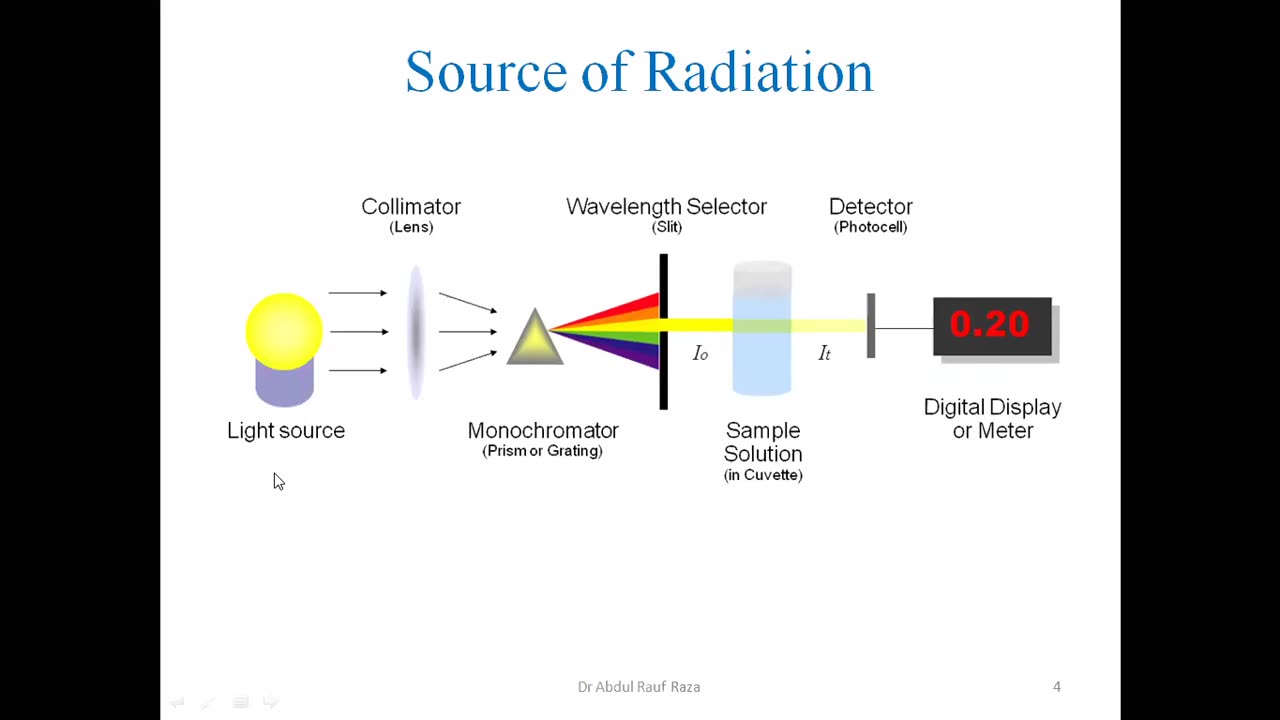 Source of Radiation

Collimator
(Lens)

Wavelength Selector
(Slit)

Detector
(Photocell)

$I_o$

$I_t$

0.20

Light source

Monochromator
(Prism or Grating)

Sample Solution
(in Cuvette)

Digital Display or Meter

Dr Abdul Rauf Raza

4